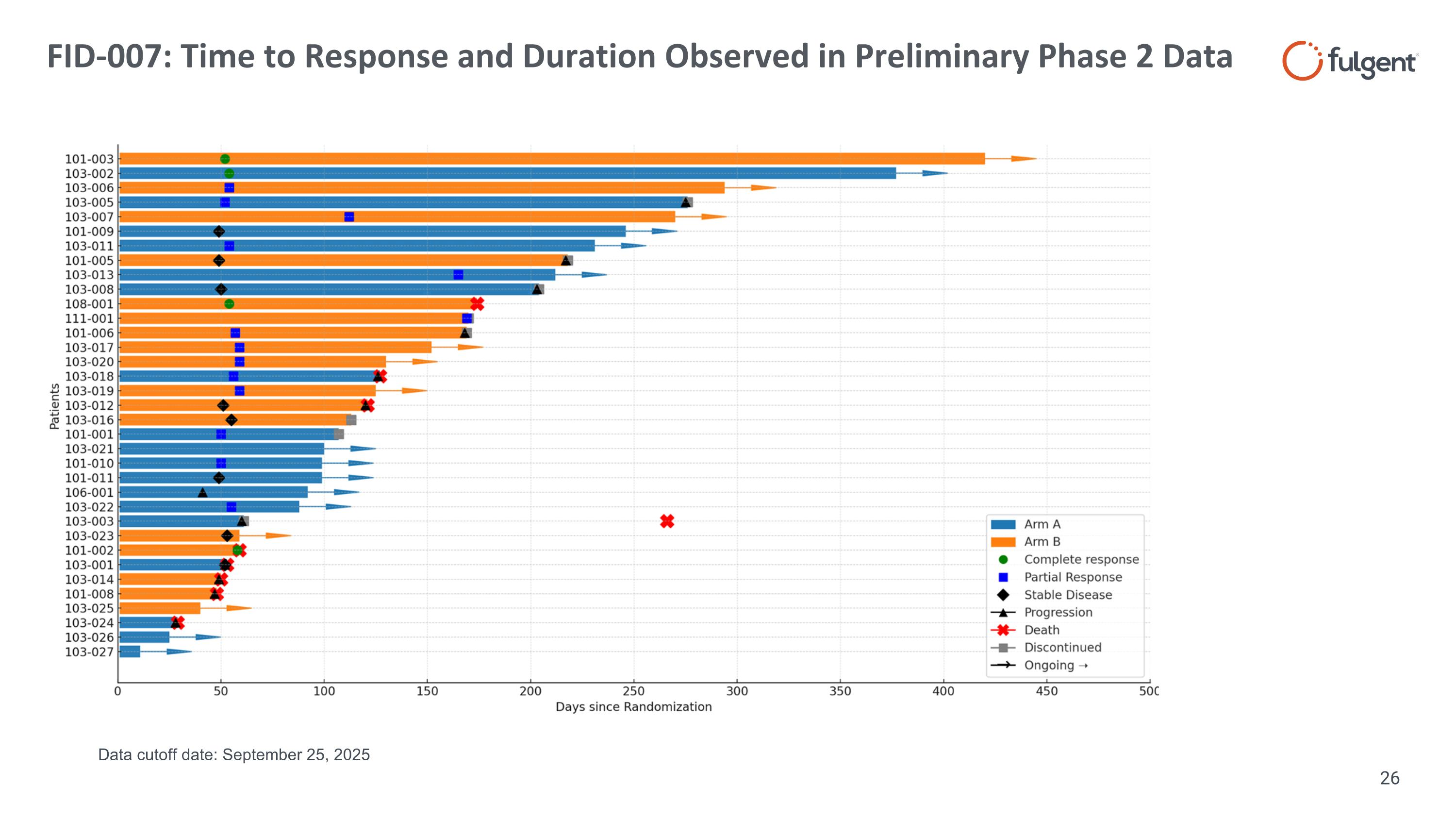 FID-007: Time to Response and Duration Observed in Preliminary Phase 2 Data

fulgent

Patients

101-003
103-002
103-006
103-005
103-007
101-009
103-011
101-005
103-013
103-008
108-001
111-001
101-006
103-017
103-020
103-018
103-019
103-012
103-016
101-001
103-021
101-010
101-011
106-001
103-022
103-003
103-023
101-002
103-001
103-014
101-008
103-025
103-024
103-026
103-027

Arm A
Arm B
Complete response
Partial Response
Stable Disease
Progression
Death
Discontinued
Ongoing →

0 50 100 150 200 250 300 350 400 450 500

Days since Randomization

Data cutoff date: September 25, 2025

26